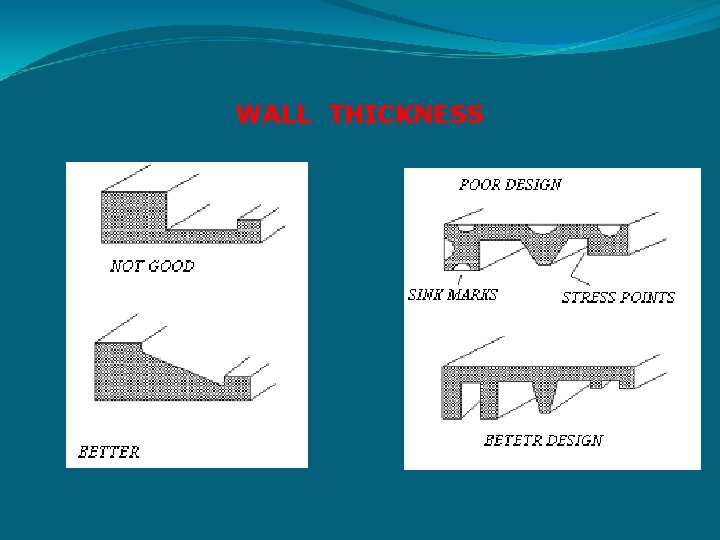 WALL THICKNESS

NOT GOOD

BETTER

POOR DESIGN

SINK MARKS

STRESS POINTS

BETETR DESIGN